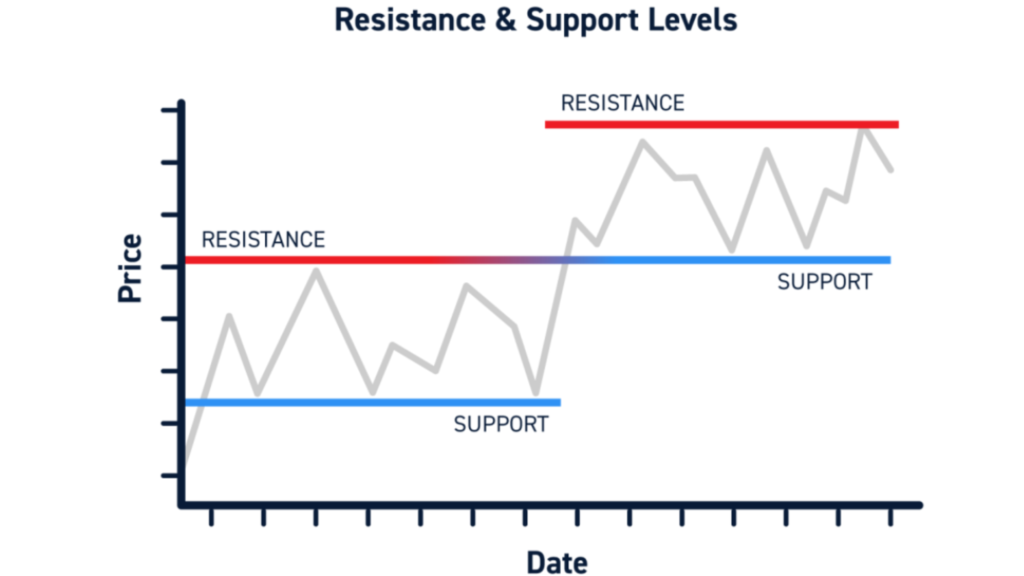 Resistance & Support Levels

RESISTANCE

RESISTANCE

SUPPORT

SUPPORT

Price

Date